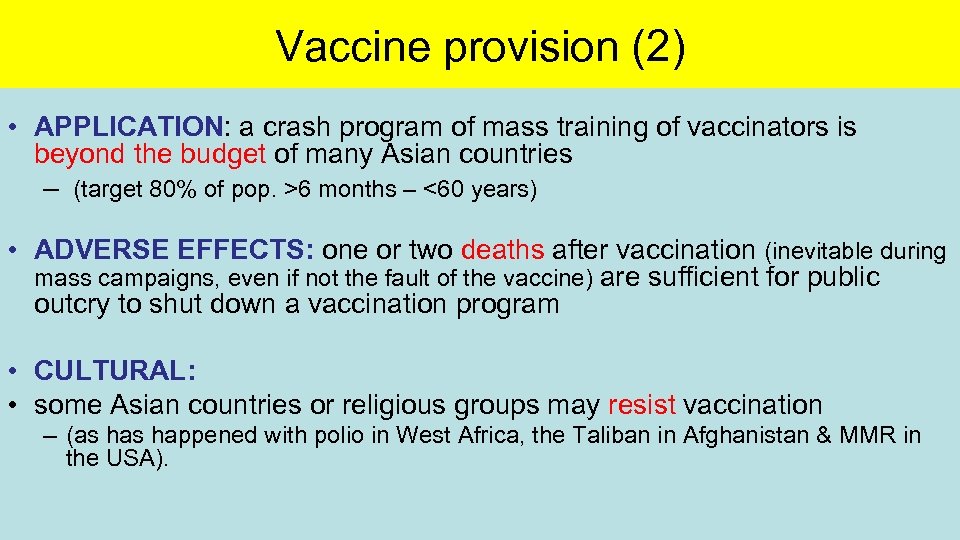 Vaccine provision (2)

• APPLICATION: a crash program of mass training of vaccinators is beyond the budget of many Asian countries

– (target 80% of pop. >6 months – <60 years)

• ADVERSE EFFECTS: one or two deaths after vaccination (inevitable during mass campaigns, even if not the fault of the vaccine) are sufficient for public outcry to shut down a vaccination program

• CULTURAL:
• some Asian countries or religious groups may resist vaccination

– (as has happened with polio in West Africa, the Taliban in Afghanistan & MMR in the USA).